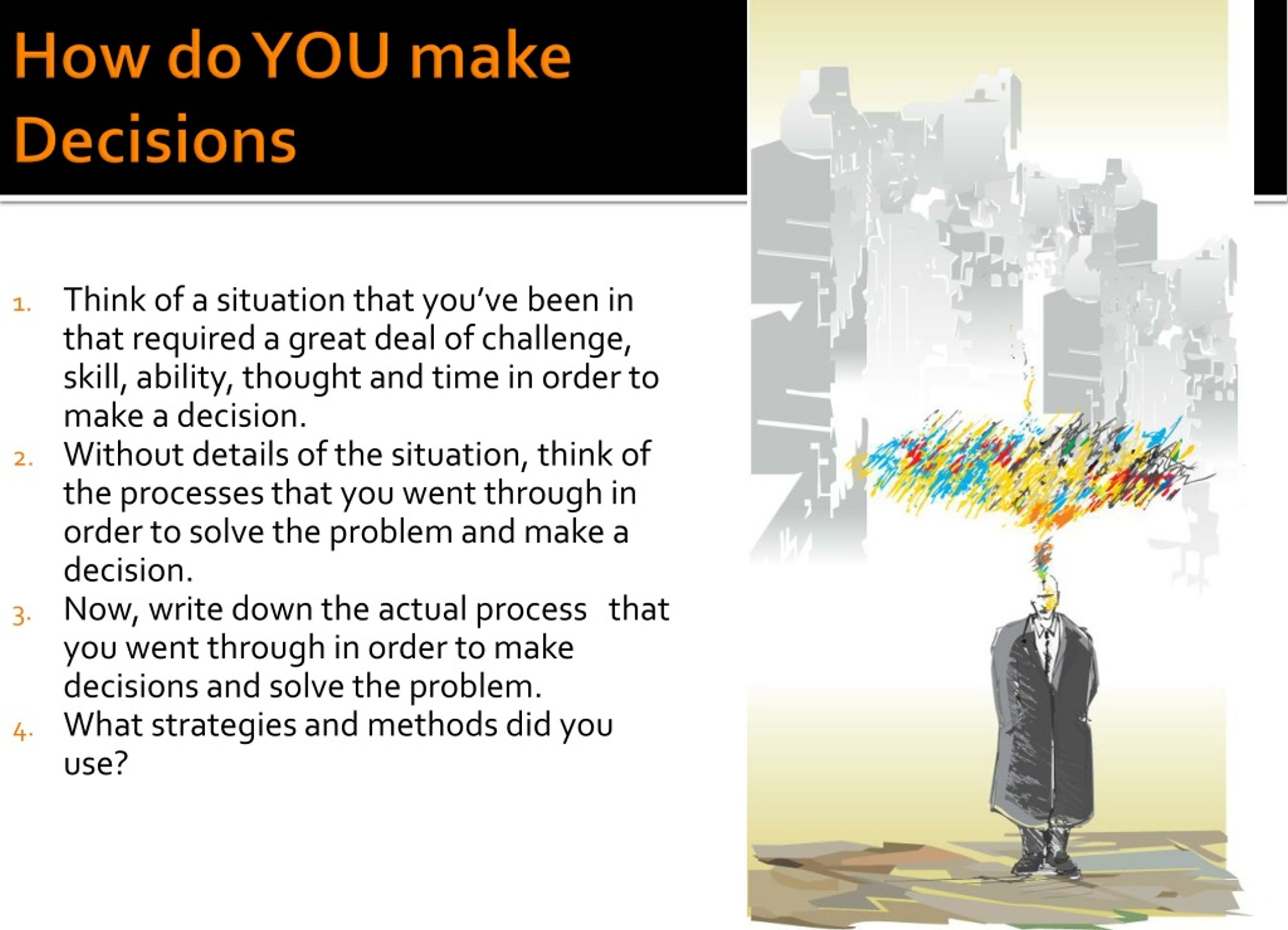 How do YOU make Decisions

1. Think of a situation that you've been in that required a great deal of challenge, skill, ability, thought and time in order to make a decision.
2. Without details of the situation, think of the processes that you went through in order to solve the problem and make a decision.
3. Now, write down the actual process that you went through in order to make decisions and solve the problem.
4. What strategies and methods did you use?